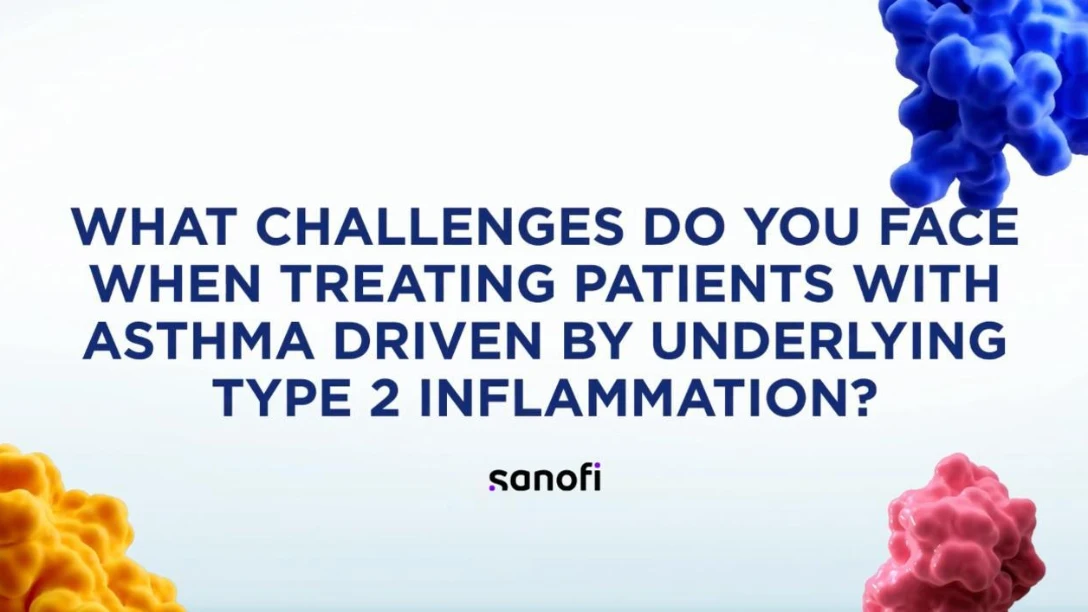 WHAT CHALLENGES DO YOU FACE WHEN TREATING PATIENTS WITH ASTHMA DRIVEN BY UNDERLYING TYPE 2 INFLAMMATION?

sanofi